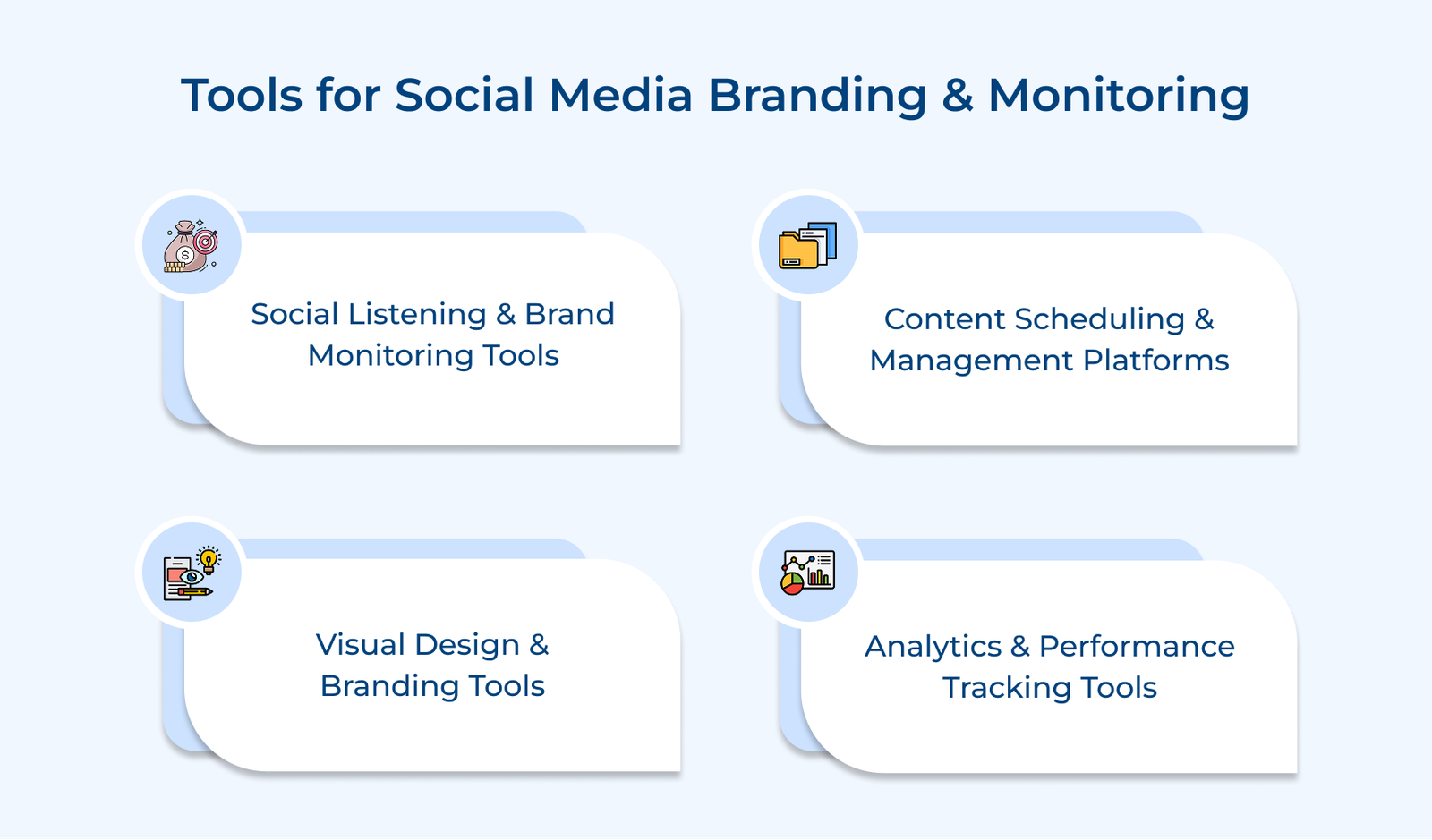 Tools for Social Media Branding & Monitoring

Social Listening & Brand Monitoring Tools

Content Scheduling & Management Platforms

Visual Design & Branding Tools

Analytics & Performance Tracking Tools